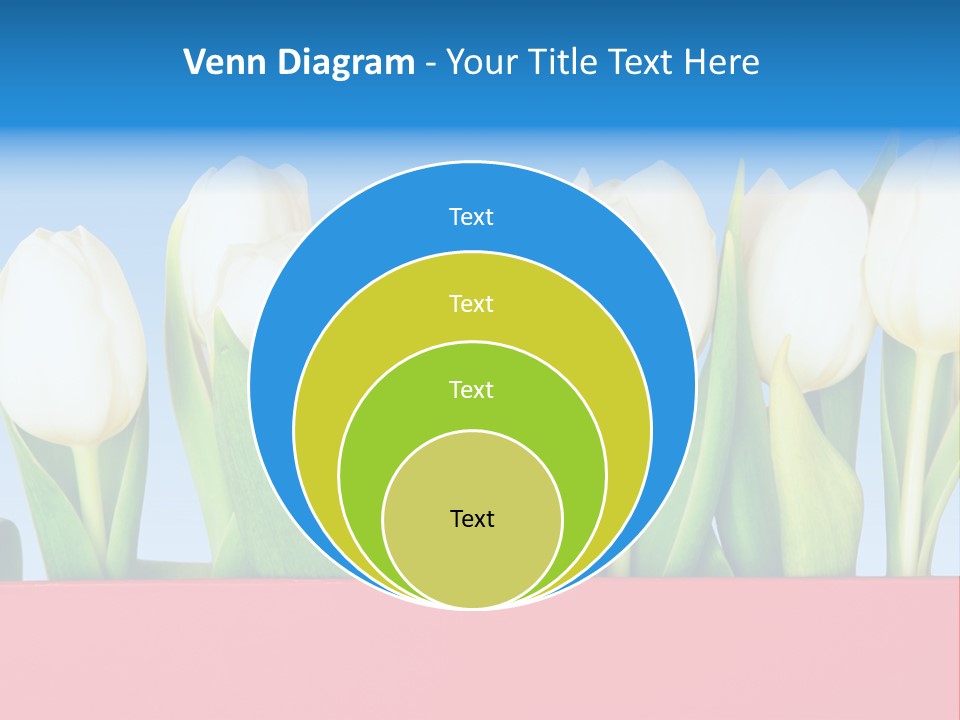 Venn Diagram - Your Title Text Here

Text

Text

Text

Text